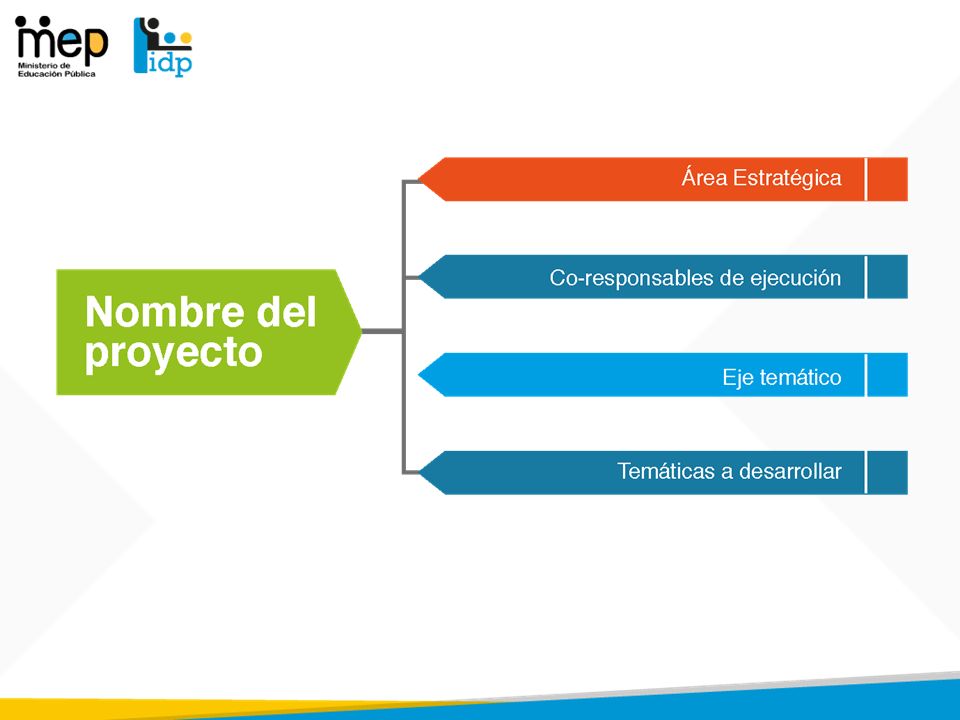 mep
Ministerio de Educación Pública

idp

Nombre del proyecto

Área Estratégica

Co-responsables de ejecución

Eje temático

Temáticas a desarrollar